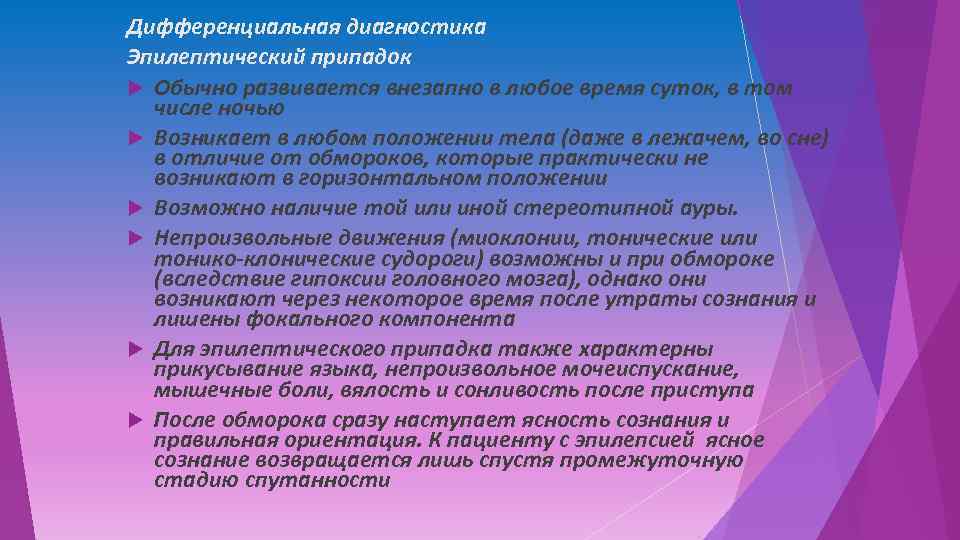 Дифференциальная диагностика
Эпилептический припадок

Обычно развивается внезапно в любое время суток, в том числе ночью

Возникает в любом положении тела (даже в лежачем, во сне) в отличие от обмороков, которые практически не возникают в горизонтальном положении

Возможно наличие той или иной стереотипной ауры.

Непроизвольные движения (миоклонии, тонические или тонико-клонические судороги) возможны и при обмороке (вследствие гипоксии головного мозга), однако они возникают через некоторое время после утраты сознания и лишены фокального компонента

Для эпилептического припадка также характерны прикусывание языка, непроизвольное мочеиспускание, мышечные боли, вялость и сонливость после приступа

После обморока сразу наступает ясность сознания и правильная ориентация. К пациенту с эпилепсией ясное сознание возвращается лишь спустя промежуточную стадию спутанности